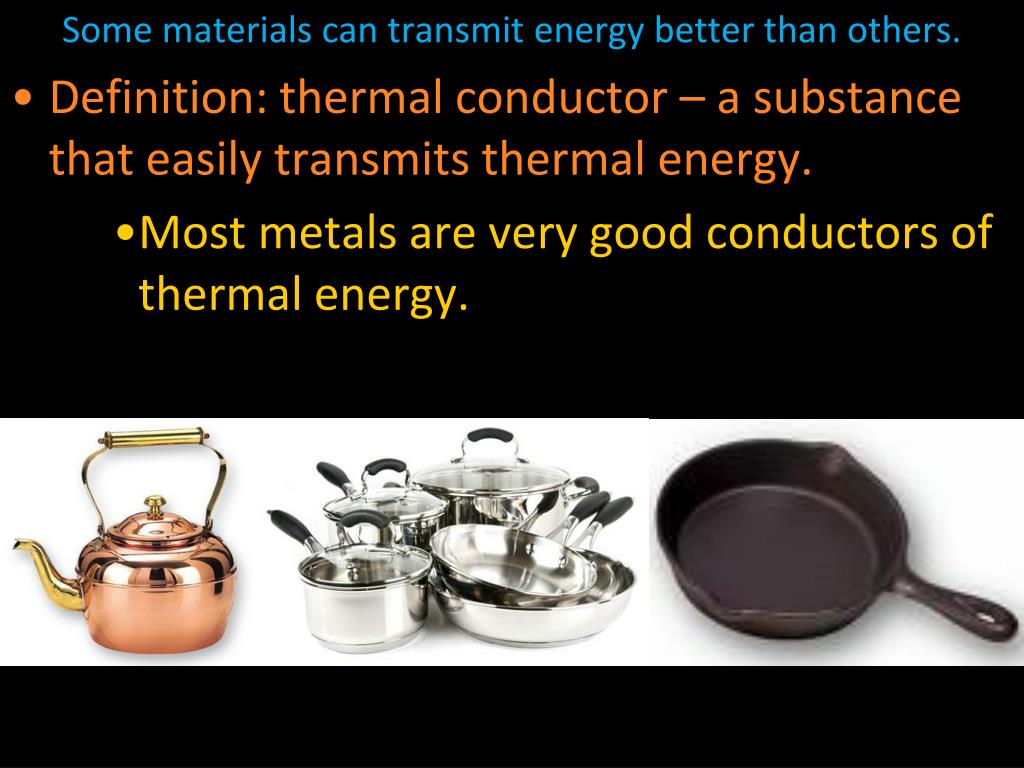 Some materials can transmit energy better than others.

• Definition: thermal conductor – a substance that easily transmits thermal energy.

•Most metals are very good conductors of thermal energy.